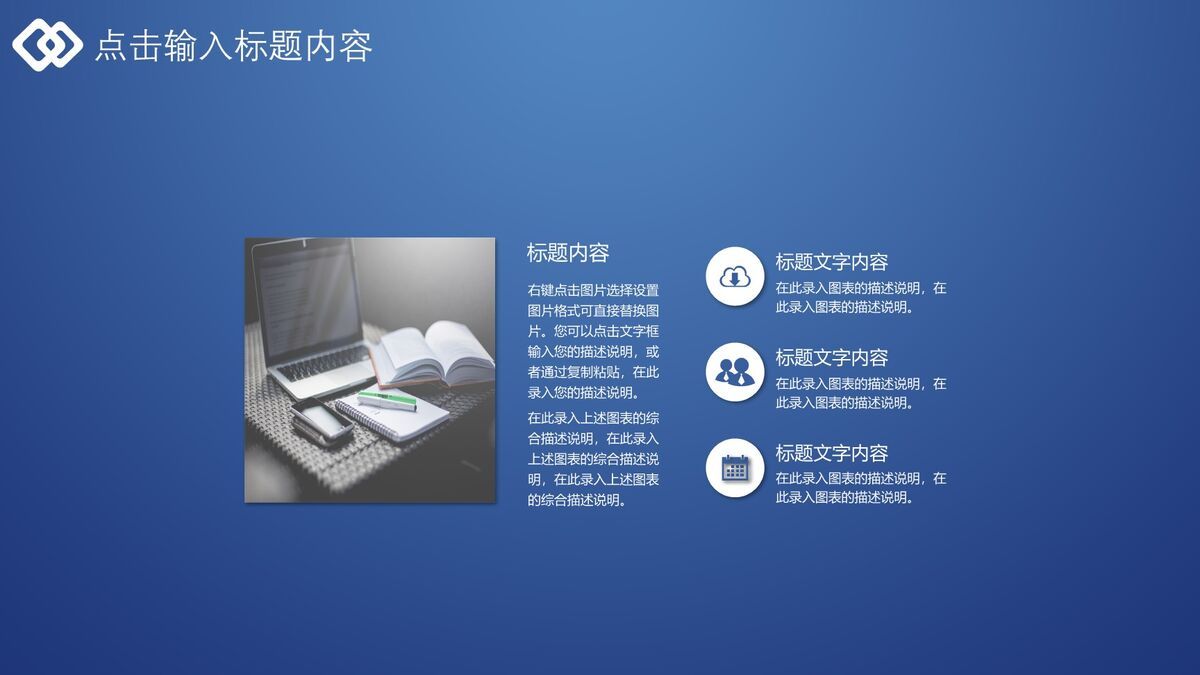 点击输入标题内容

标题内容

右键点击图片选择设置图片格式可直接替换图片。您可以点击文字框输入您的描述说明，或者通过复制粘贴，在此录入您的描述说明。

在此录入上述图表的综合描述说明，在此录入上述图表的综合描述说明，在此录入上述图表的综合描述说明。

标题文字内容

在此录入图表的描述说明，在此录入图表的描述说明。

标题文字内容

在此录入图表的描述说明，在此录入图表的描述说明。

标题文字内容

在此录入图表的描述说明，在此录入图表的描述说明。